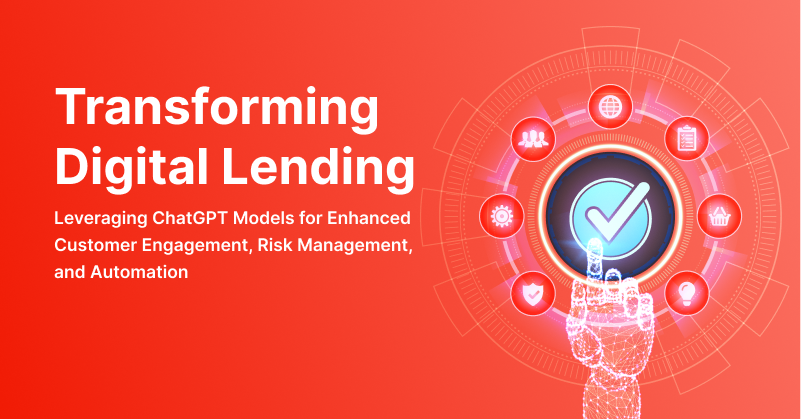 Transforming Digital Lending

Leveraging ChatGPT Models for Enhanced Customer Engagement, Risk Management, and Automation